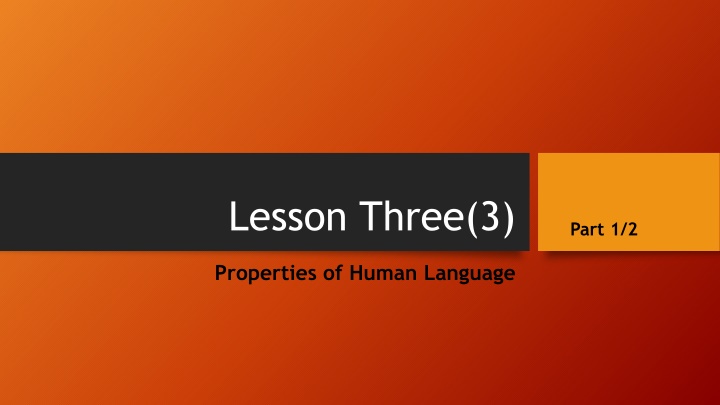 Lesson Three(3)

Part 1/2

Properties of Human Language